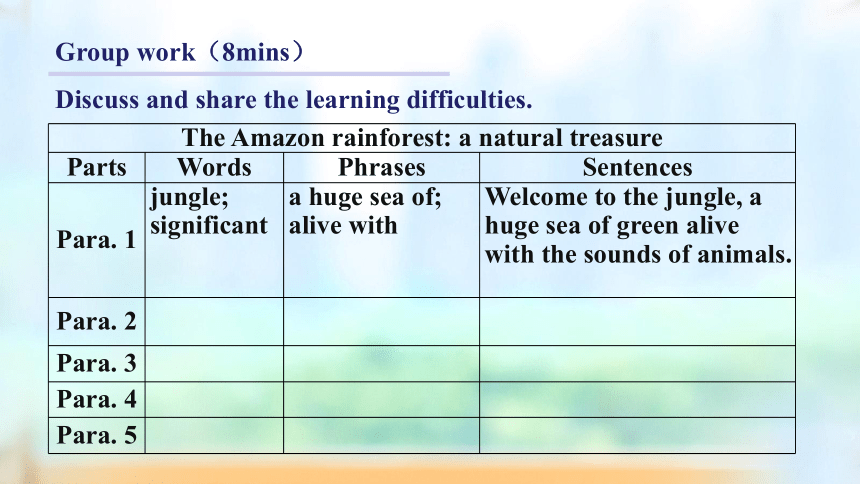 Group work（8mins）

Discuss and share the learning difficulties.

| The Amazon rainforest: a natural treasure | | | |
|---|---|---|---|
| Parts | Words | Phrases | Sentences |
| Para. 1 | jungle; significant | a huge sea of; alive with | Welcome to the jungle, a huge sea of green alive with the sounds of animals. |
| Para. 2 | | | |
| Para. 3 | | | |
| Para. 4 | | | |
| Para. 5 | | | |